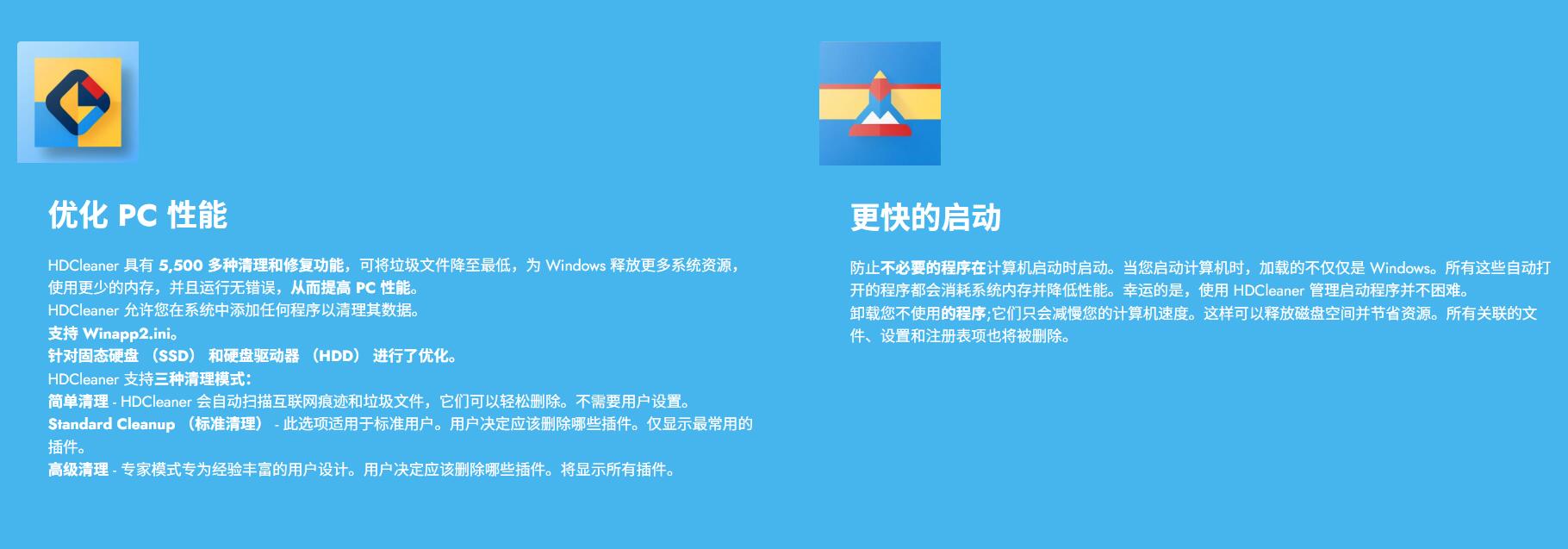 优化 PC 性能

HDCleaner 具有 5,500 多种清理和修复功能，可将垃圾文件降至最低，为 Windows 释放更多系统资源，使用更少的内存，并且运行无错误，从而提高 PC 性能。
HDCleaner 允许您在系统中添加任何程序以清理其数据。
支持 Winapp2.ini。
针对固态硬盘 （SSD） 和硬盘驱动器 （HDD） 进行了优化。
HDCleaner 支持三种清理模式：
简单清理 - HDCleaner 会自动扫描互联网痕迹和垃圾文件，它们可以轻松删除。不需要用户设置。
Standard Cleanup （标准清理） - 此选项适用于标准用户。用户决定应该删除哪些插件。仅显示最常用的插件。
高级清理 - 专家模式专为经验丰富的用户设计。用户决定应该删除哪些插件。将显示所有插件。

更快的启动

防止不必要的程序在计算机启动时启动。当您启动计算机时，加载的不仅仅是 Windows。所有这些自动打开的程序都会消耗系统内存并降低性能。幸运的是，使用 HDCleaner 管理启动程序并不困难。
卸载您不使用的程序;它们只会减慢您的计算机速度。这样可以释放磁盘空间并节省资源。所有关联的文件、设置和注册表项也将被删除。